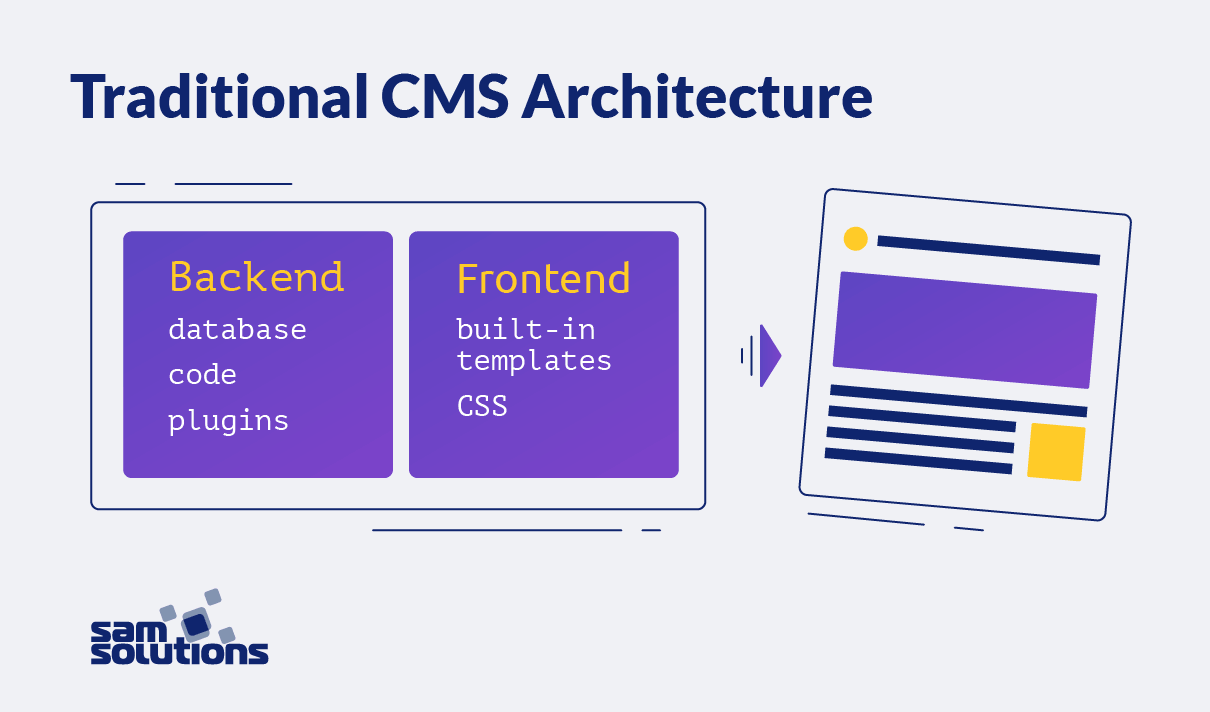 Traditional CMS Architecture

Backend
database
code
plugins

Frontend
built-in templates
CSS

sam solutions